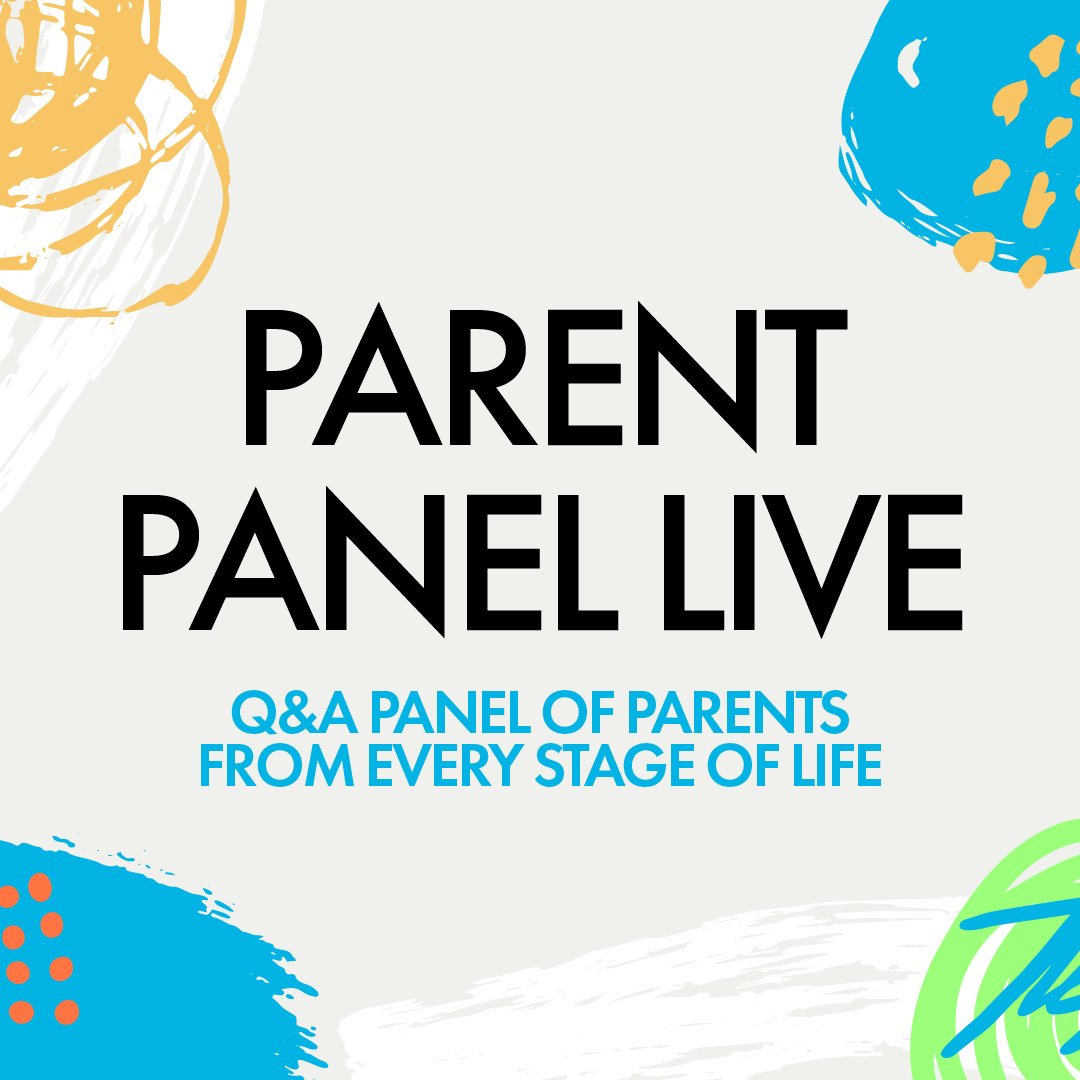 PARENT PANEL LIVE

Q&A PANEL OF PARENTS FROM EVERY STAGE OF LIFE